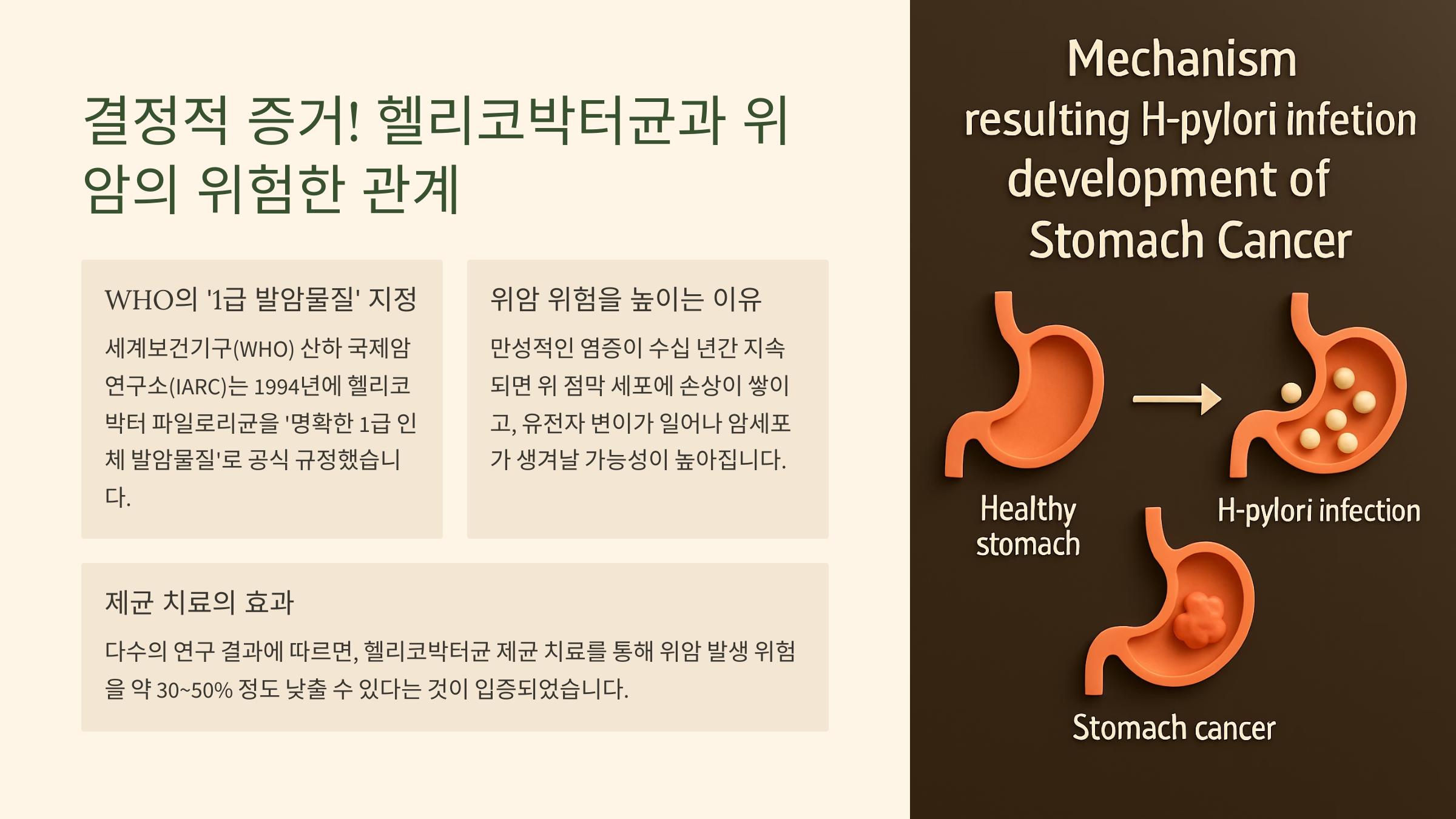 결정적 증거! 헬리코박터균과 위암의 위험한 관계

WHO의 '1급 발암물질' 지정

세계보건기구(WHO) 산하 국제암연구소(IARC)는 1994년에 헬리코박터 파일로리균을 '명확한 1급 인체 발암물질'로 공식 규정했습니다.

위암 위험을 높이는 이유

만성적인 염증이 수십 년간 지속되면 위 점막 세포에 손상이 쌓이고, 유전자 변이가 일어나 암세포가 생겨날 가능성이 높아집니다.

제균 치료의 효과

다수의 연구 결과에 따르면, 헬리코박터균 제균 치료를 통해 위암 발생 위험을 약 30~50% 정도 낮출 수 있다는 것이 입증되었습니다.

Mechanism resulting H-pylori infetion development of Stomach Cancer

Healthy stomach

H-pylori infection

Stomach cancer